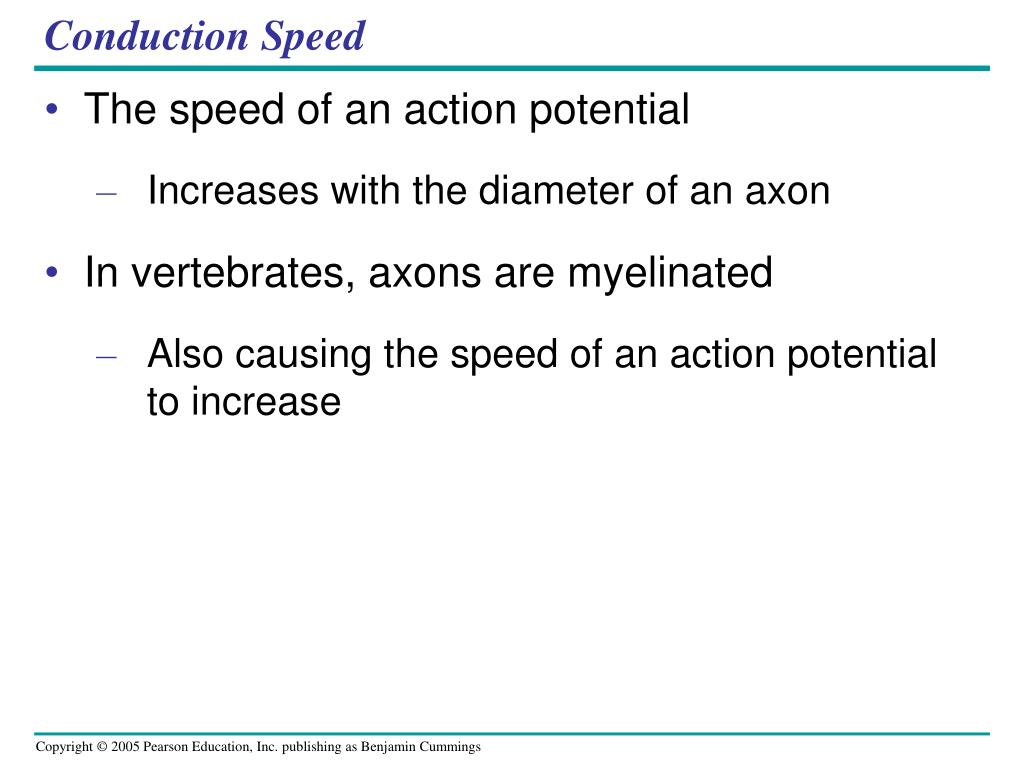 Conduction Speed

• The speed of an action potential

– Increases with the diameter of an axon

• In vertebrates, axons are myelinated

– Also causing the speed of an action potential to increase

Copyright © 2005 Pearson Education, Inc. publishing as Benjamin Cummings